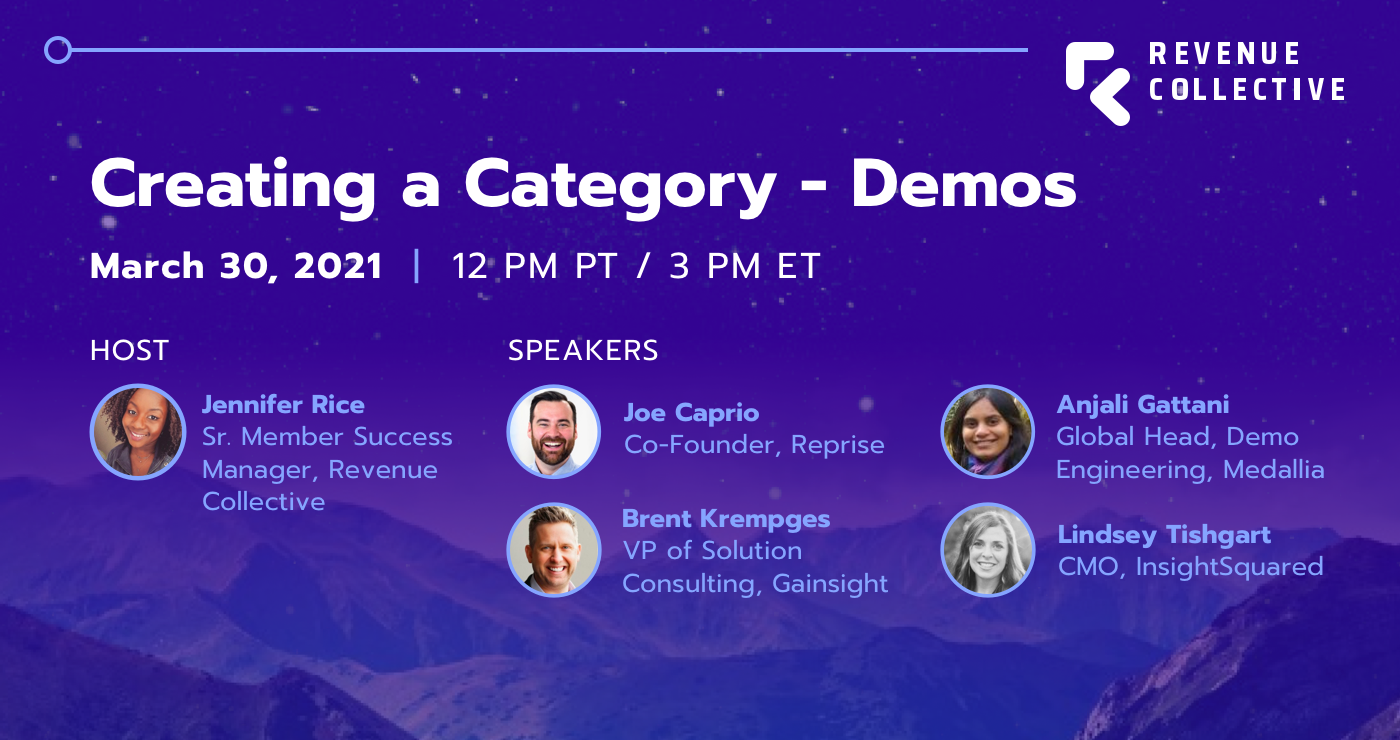 REVENUE
COLLECTIVE

Creating a Category - Demos

March 30, 2021 | 12 PM PT / 3 PM ET

HOST

Jennifer Rice
Sr. Member Success Manager, Revenue Collective

SPEAKERS

Joe Caprio
Co-Founder, Reprise

Brent Krempges
VP of Solution Consulting, Gainsight

Anjali Gattani
Global Head, Demo Engineering, Medallia

Lindsey Tishgart
CMO, InsightSquared